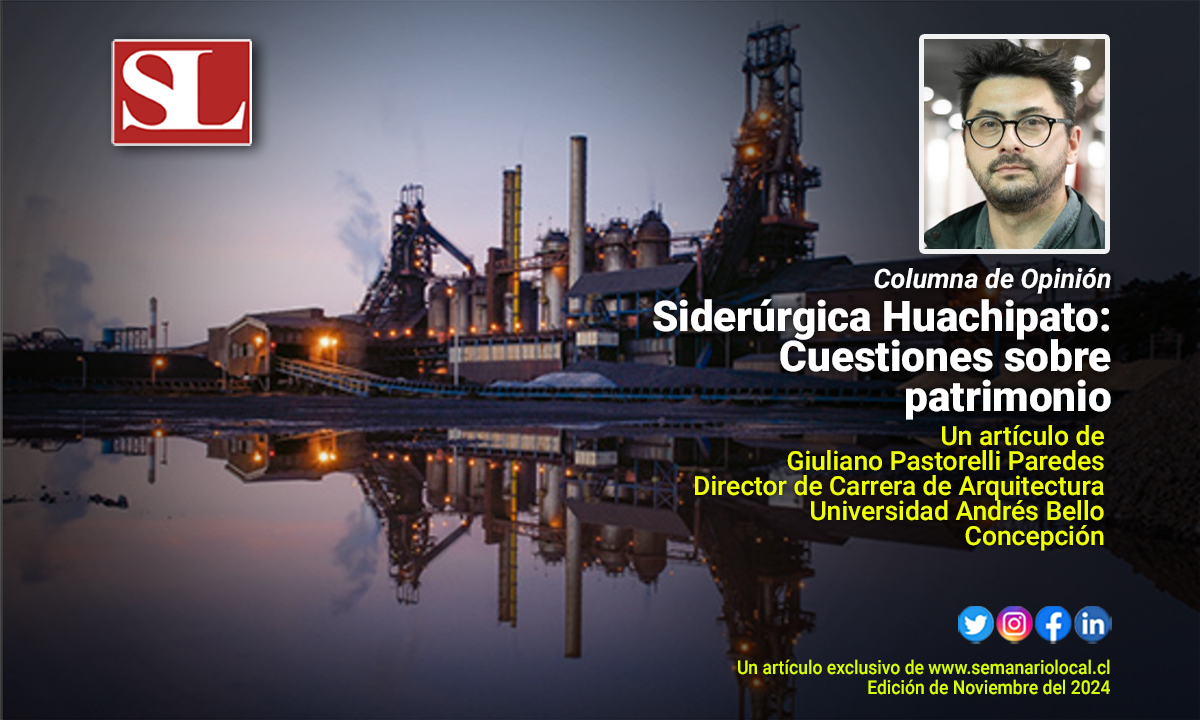 SL

Columna de Opinión

Siderúrgica Huachipato: Cuestiones sobre patrimonio

Un artículo de
Giuliano Pastorelli Paredes
Director de Carrera de Arquitectura
Universidad Andrés Bello
Concepción

in

Un artículo exclusivo de www.semanariolocal.cl
Edición de Noviembre del 2024